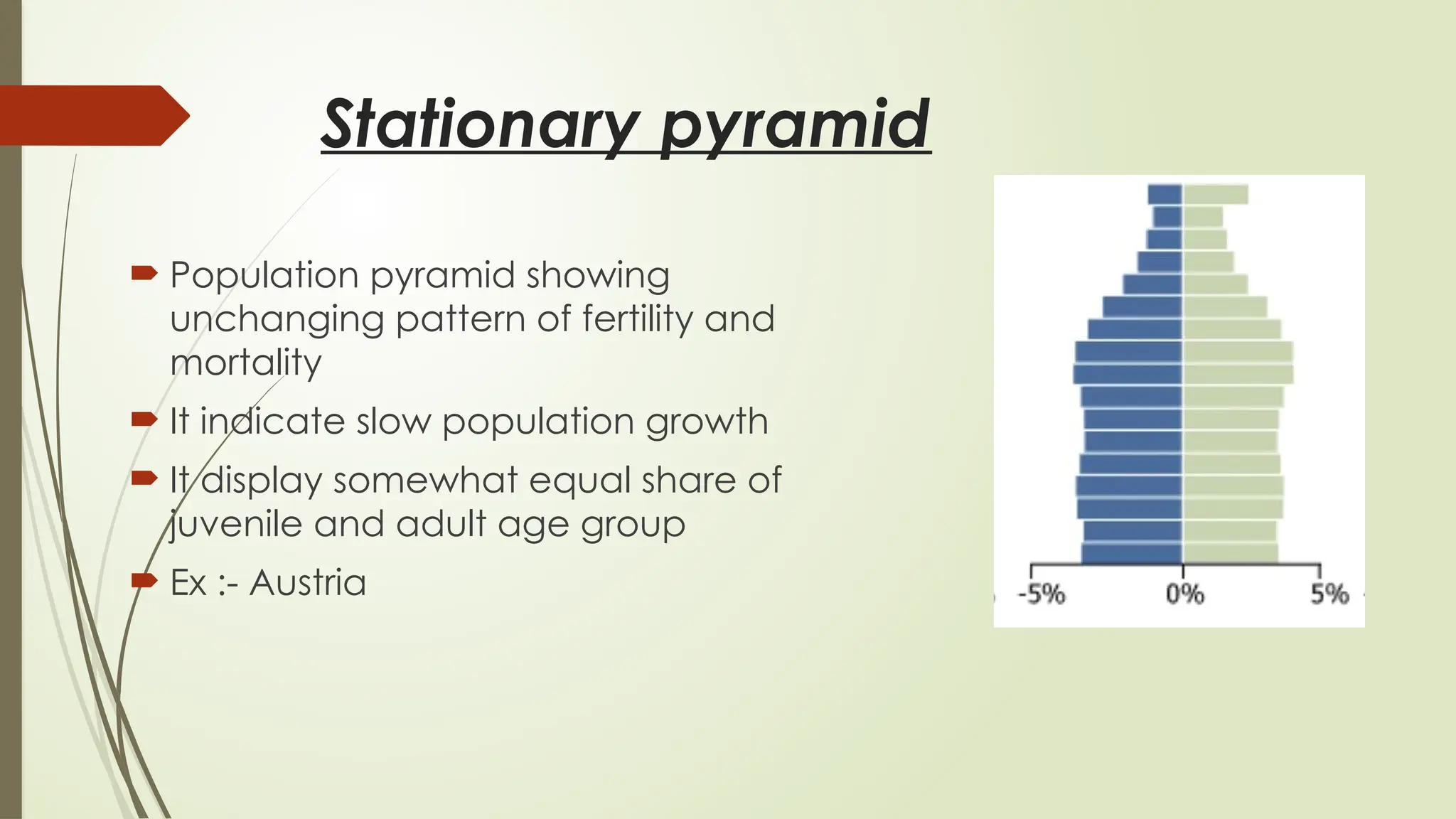 Stationary pyramid

Population pyramid showing unchanging pattern of fertility and mortality

It indicate slow population growth

It display somewhat equal share of juvenile and adult age group

Ex :- Austria

-5%
0%
5%